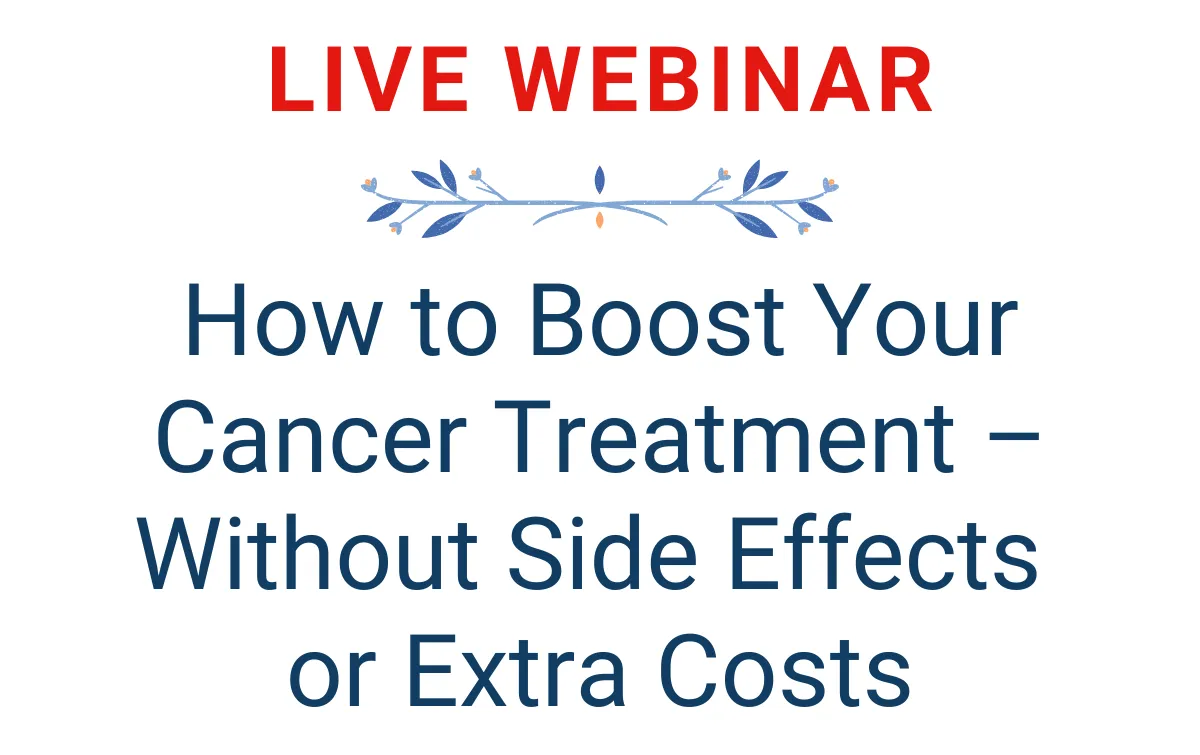 LIVE WEBINAR

How to Boost Your Cancer Treatment – Without Side Effects or Extra Costs